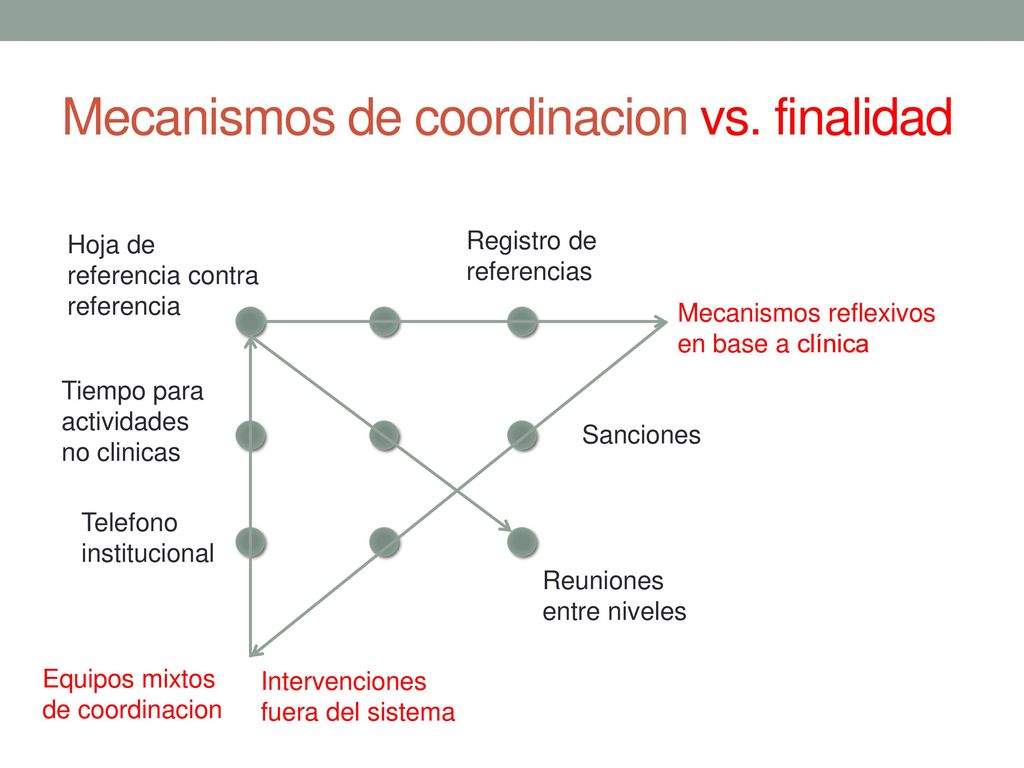 Mecanismos de coordinacion vs. finalidad

Hoja de referencia contra referencia

Registro de referencias

Mecanismos reflexivos en base a clínica

Tiempo para actividades no clinicas

Sanciones

Telefono institucional

Reuniones entre niveles

Equipos mixtos de coordinacion

Intervenciones fuera del sistema